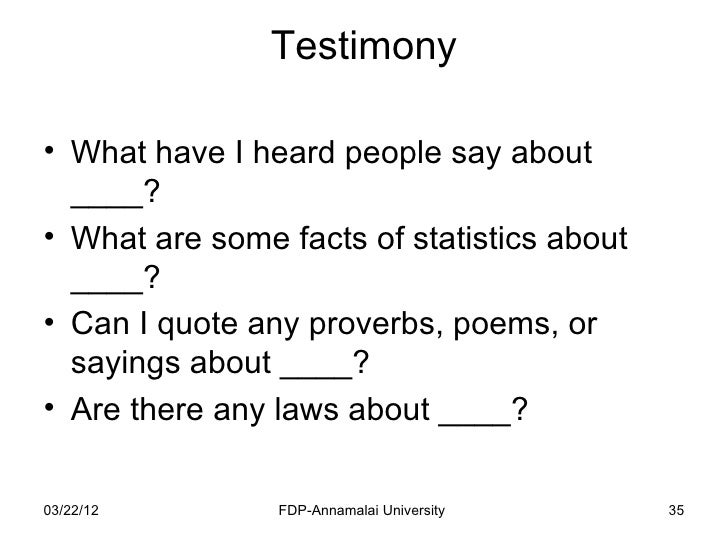 Testimony

• What have I heard people say about ____?
• What are some facts of statistics about ____?
• Can I quote any proverbs, poems, or sayings about ____?
• Are there any laws about ____?

03/22/12 FDP-Annamalai University 35